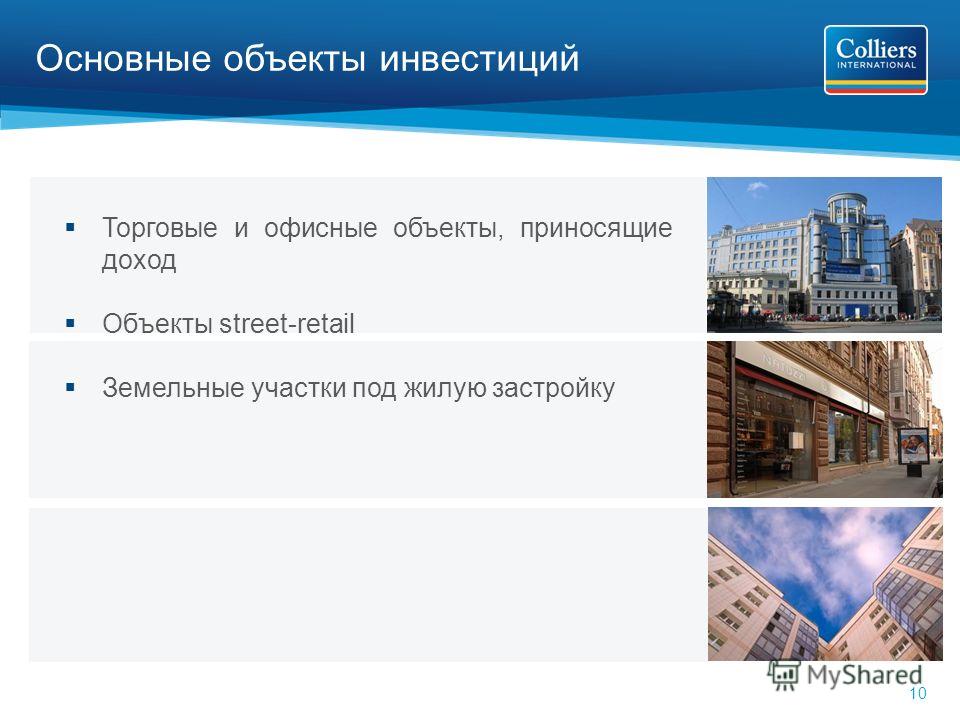 Основные объекты инвестиций

Colliers
INTERNATIONAL

▪ Торговые и офисные объекты, приносящие доход

▪ Объекты street-retail

▪ Земельные участки под жилую застройку

MyShared

10